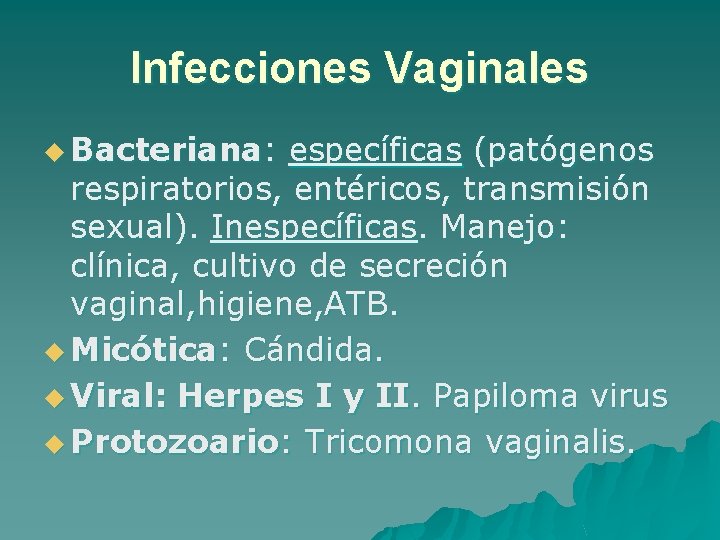 Infecciones Vaginales

Bacteriana: específicas (patógenos respiratorios, entéricos, transmisión sexual). Inespecíficas. Manejo: clínica, cultivo de secreción vaginal,higiene,ATB.

Micótica: Cándida.

Viral: Herpes I y II. Papiloma virus

Protozoario: Tricomona vaginalis.